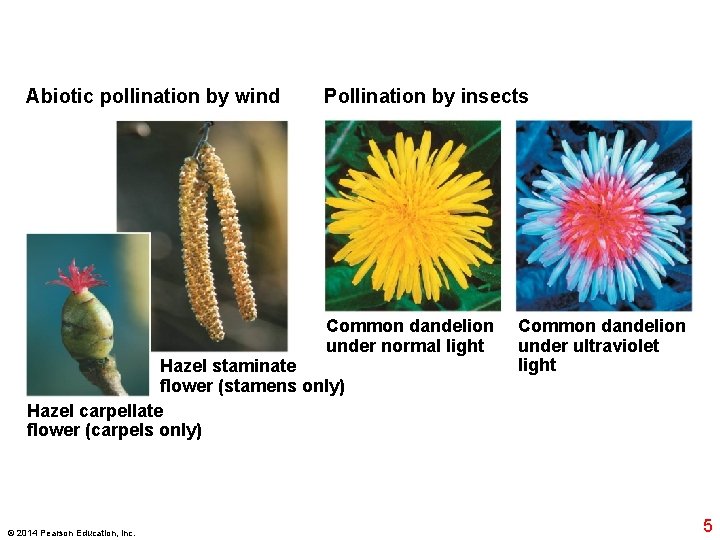 Abiotic pollination by wind

Hazel staminate flower (stamens only)

Hazel carpellate flower (carpels only)

Pollination by insects

Common dandelion under normal light

Common dandelion under ultraviolet light

© 2014 Pearson Education, Inc.

5